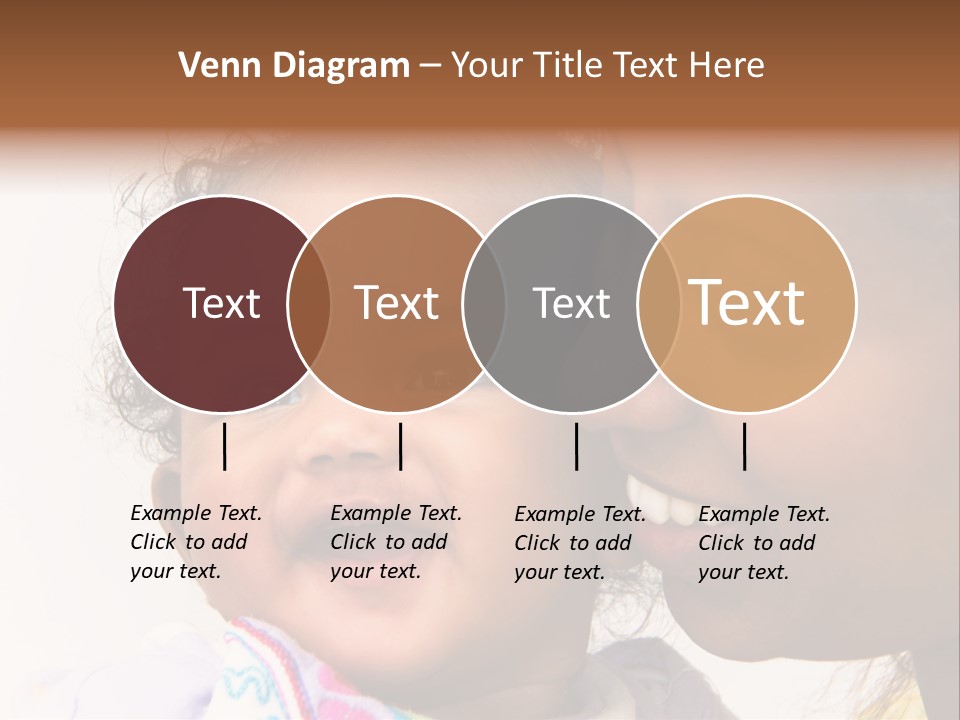 Venn Diagram – Your Title Text Here

Text

Text

Text

Text

Example Text. Click to add your text.

Example Text. Click to add your text.

Example Text. Click to add your text.

Example Text. Click to add your text.